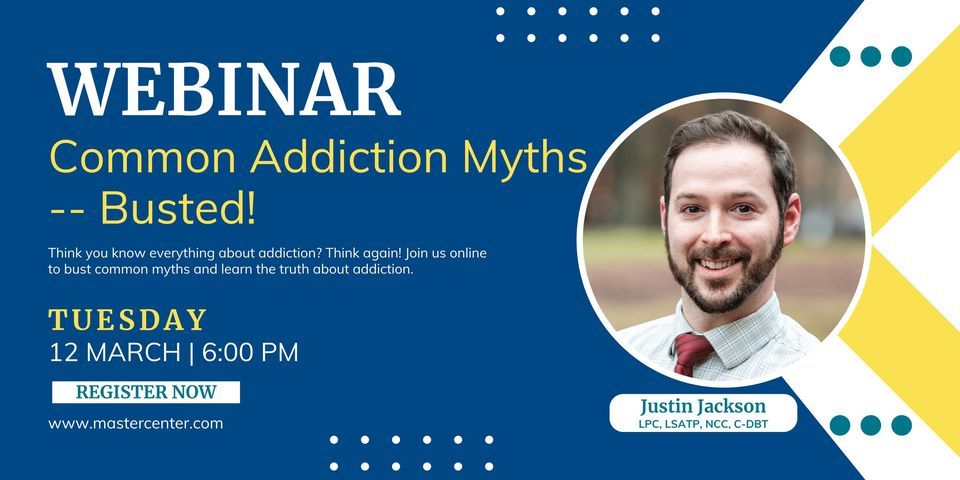 WEBINAR
Common Addiction Myths -- Busted!

Think you know everything about addiction? Think again! Join us online to bust common myths and learn the truth about addiction.

TUESDAY
12 MARCH | 6:00 PM

REGISTER NOW

www.mastercenter.com

Justin Jackson
LPC, LSATP, NCC, C-DBT